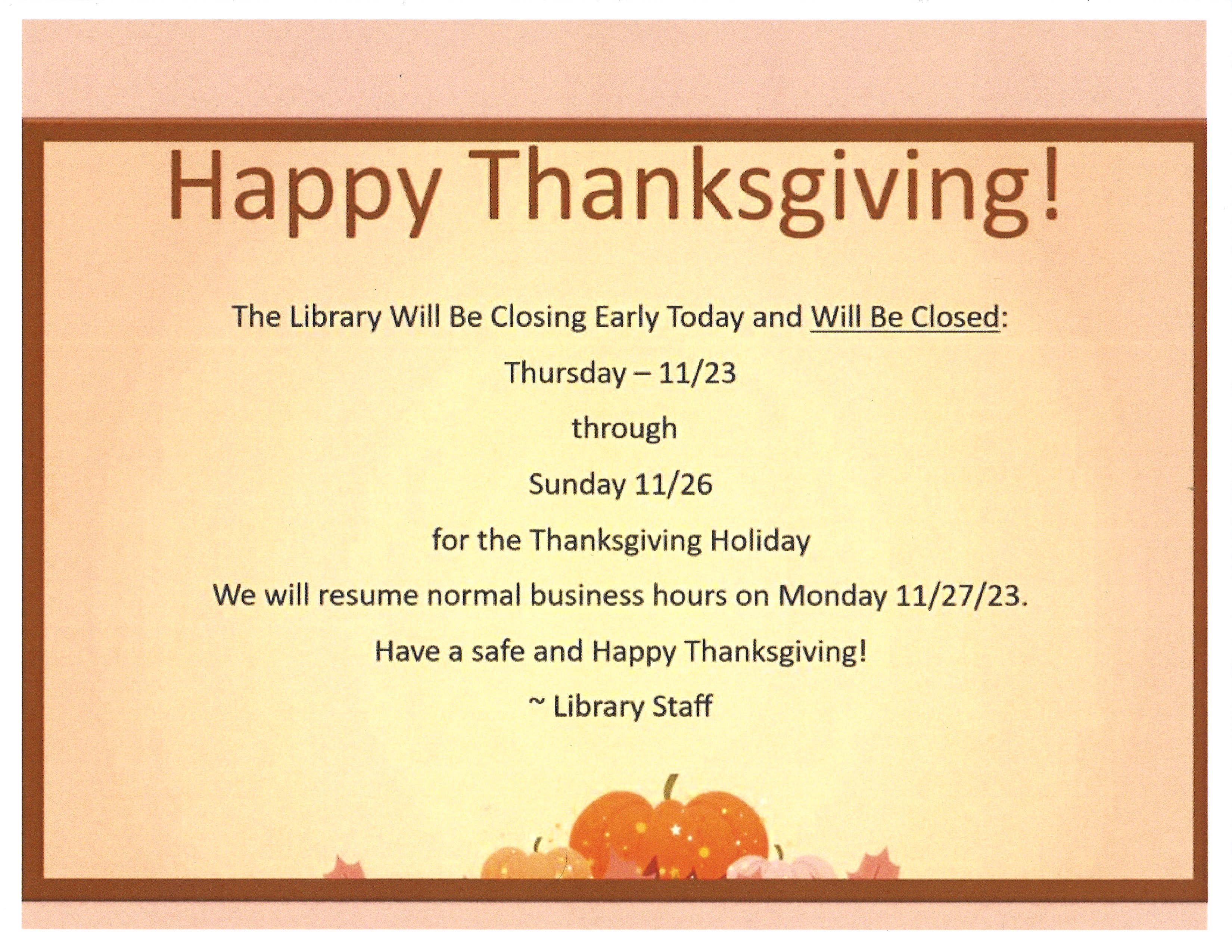 Happy Thanksgiving!

The Library Will Be Closing Early Today and Will Be Closed:

Thursday – 11/23

through

Sunday 11/26

for the Thanksgiving Holiday

We will resume normal business hours on Monday 11/27/23.

Have a safe and Happy Thanksgiving!

~ Library Staff